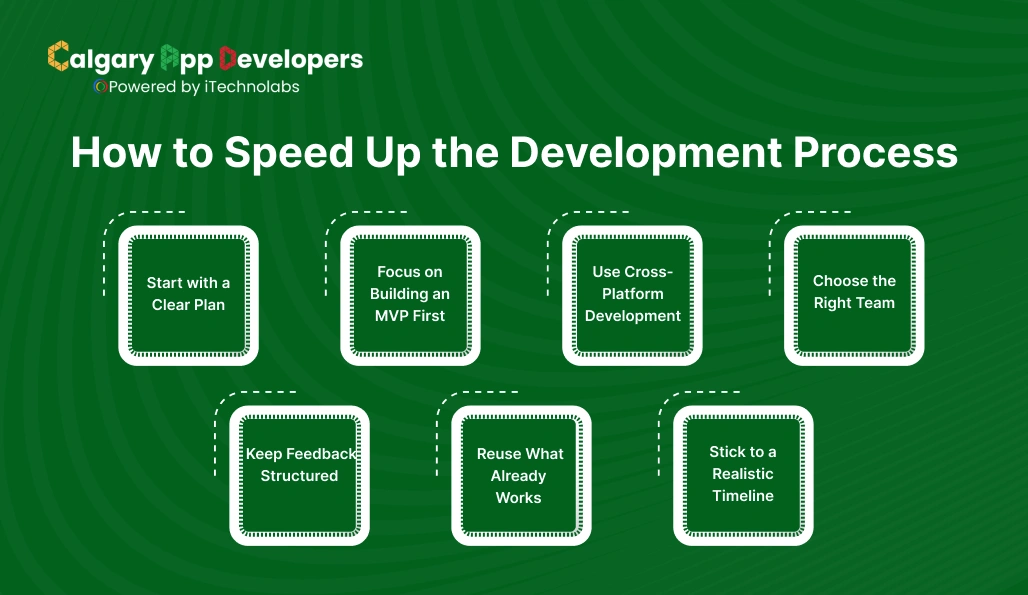 Calgary App Developers
Powered by iTechnolabs

How to Speed Up the Development Process

Start with a Clear Plan

Focus on Building an MVP First

Use Cross-Platform Development

Choose the Right Team

Keep Feedback Structured

Reuse What Already Works

Stick to a Realistic Timeline